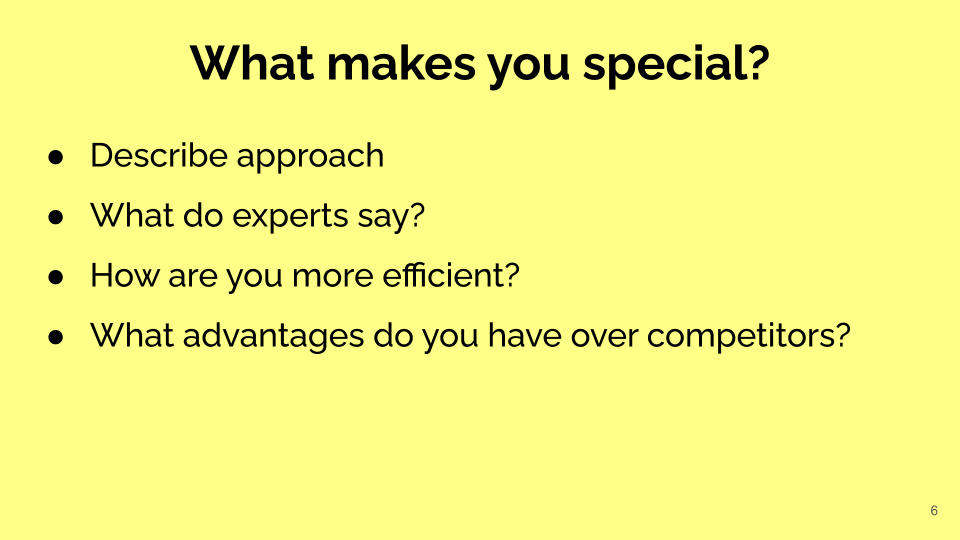 What makes you special?

● Describe approach
● What do experts say?
● How are you more efficient?
● What advantages do you have over competitors?

6